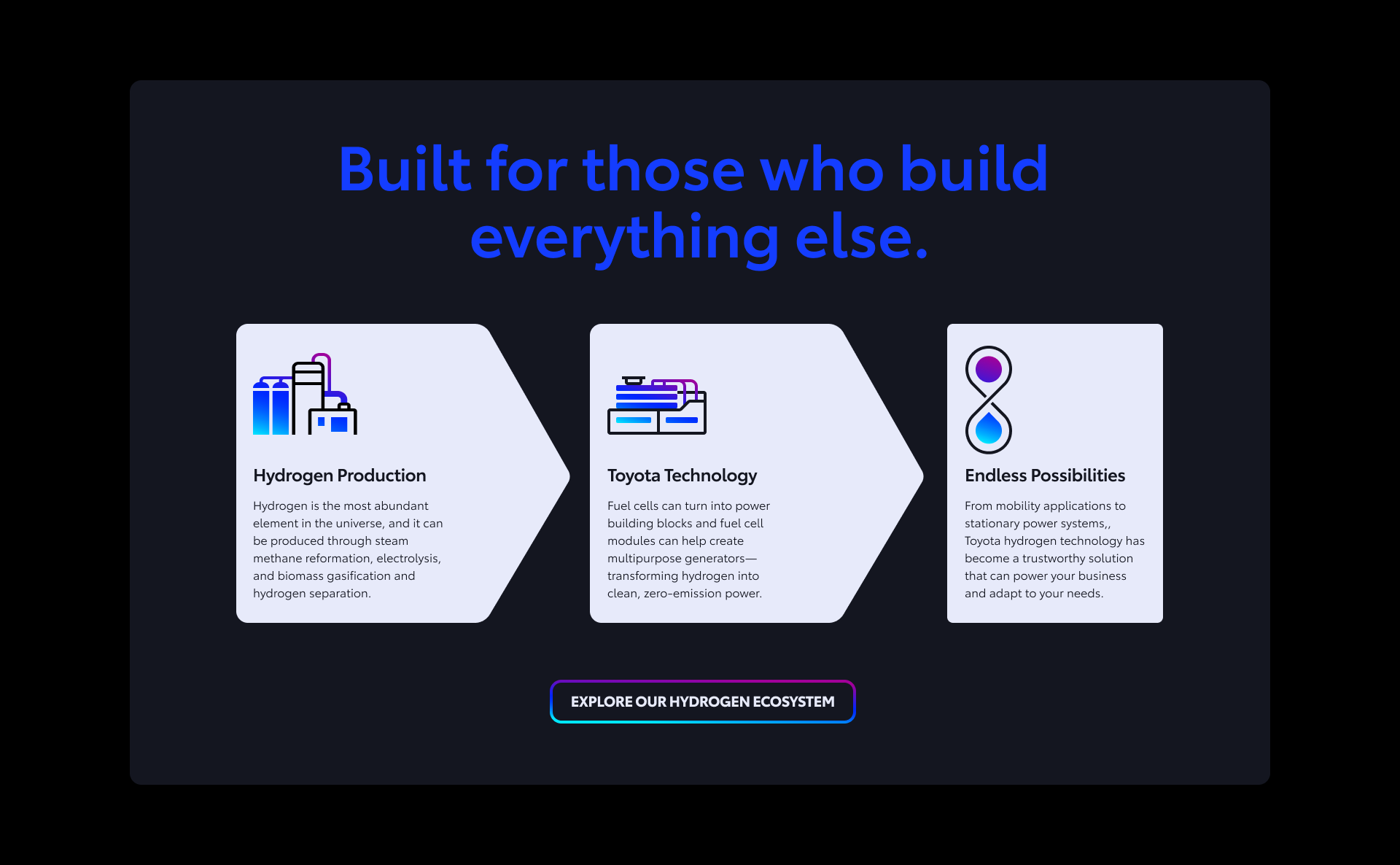 Built for those who build everything else.

Hydrogen Production

Hydrogen is the most abundant element in the universe, and it can be produced through steam methane reformation, electrolysis, and biomass gasification and hydrogen separation.

Toyota Technology

Fuel cells can turn into power building blocks and fuel cell modules can help create multipurpose generators—transforming hydrogen into clean, zero-emission power.

Endless Possibilities

From mobility applications to stationary power systems,, Toyota hydrogen technology has become a trustworthy solution that can power your business and adapt to your needs.

EXPLORE OUR HYDROGEN ECOSYSTEM